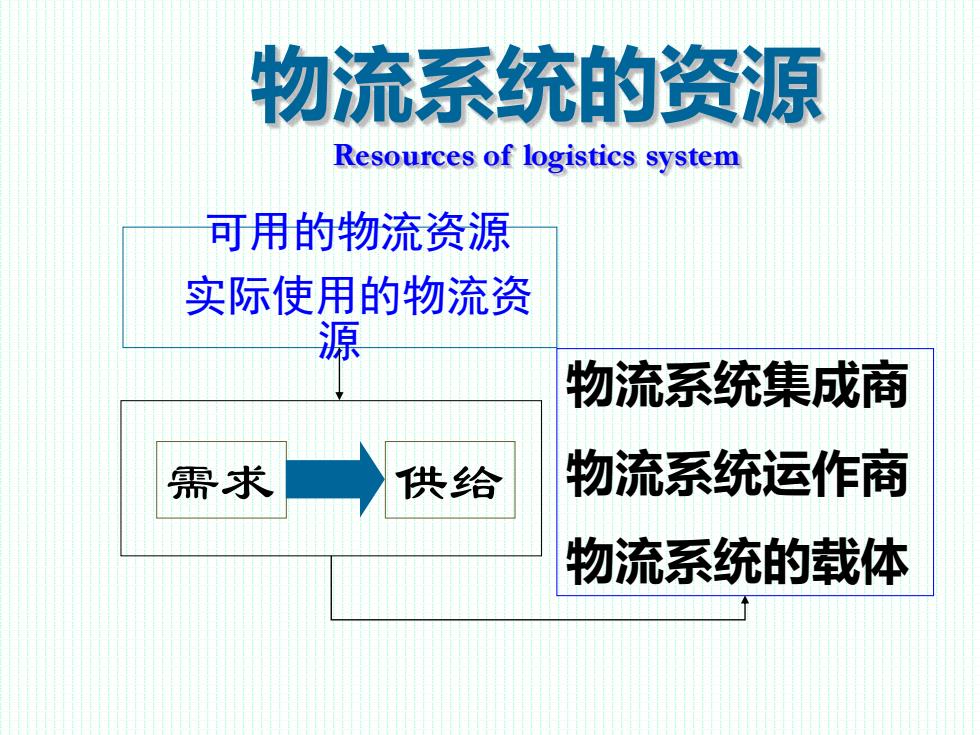 物流系统的资源

Resources of logistics system

可用的物流资源

实际使用的物流资源

需求

供给

物流系统集成商

物流系统运作商

物流系统的载体